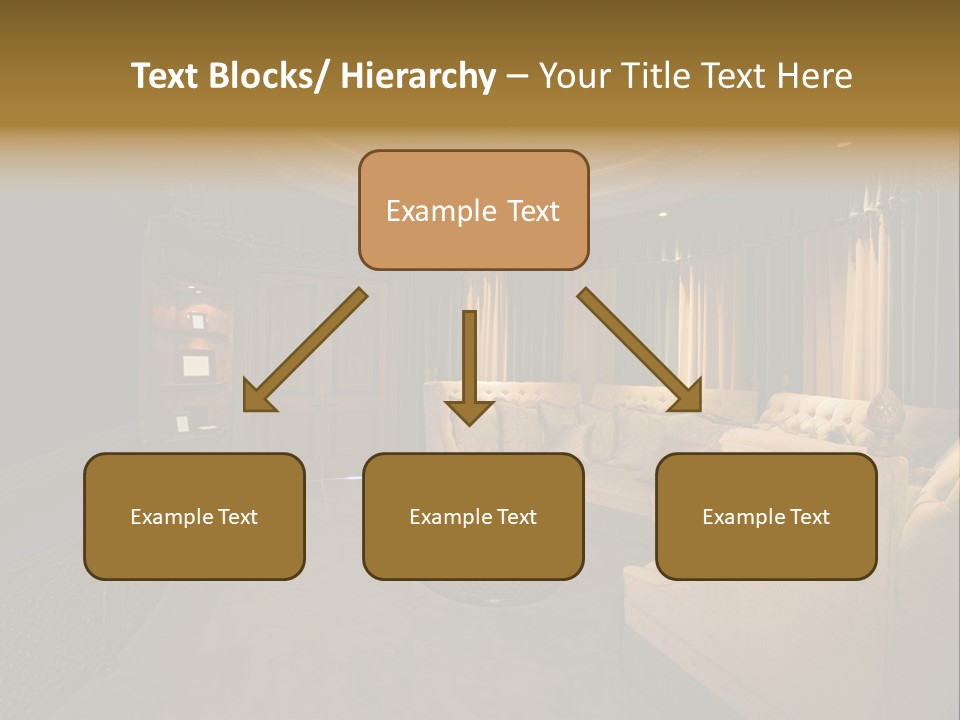 Text Blocks/ Hierarchy – Your Title Text Here

Example Text

Example Text

Example Text

Example Text